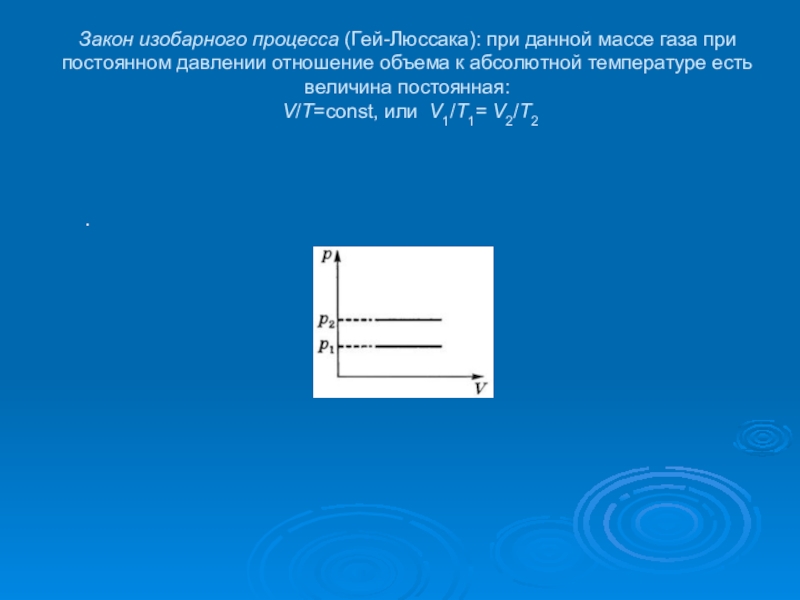 Закон изобарного процесса (Гей-Люссака): при данной массе газа при постоянном давлении отношение объема к абсолютной температуре есть величина постоянная:
$V/T$=const, или $V_1/T_1 = V_2/T_2$

.

$p$
$p_2$
$p_1$
$V$